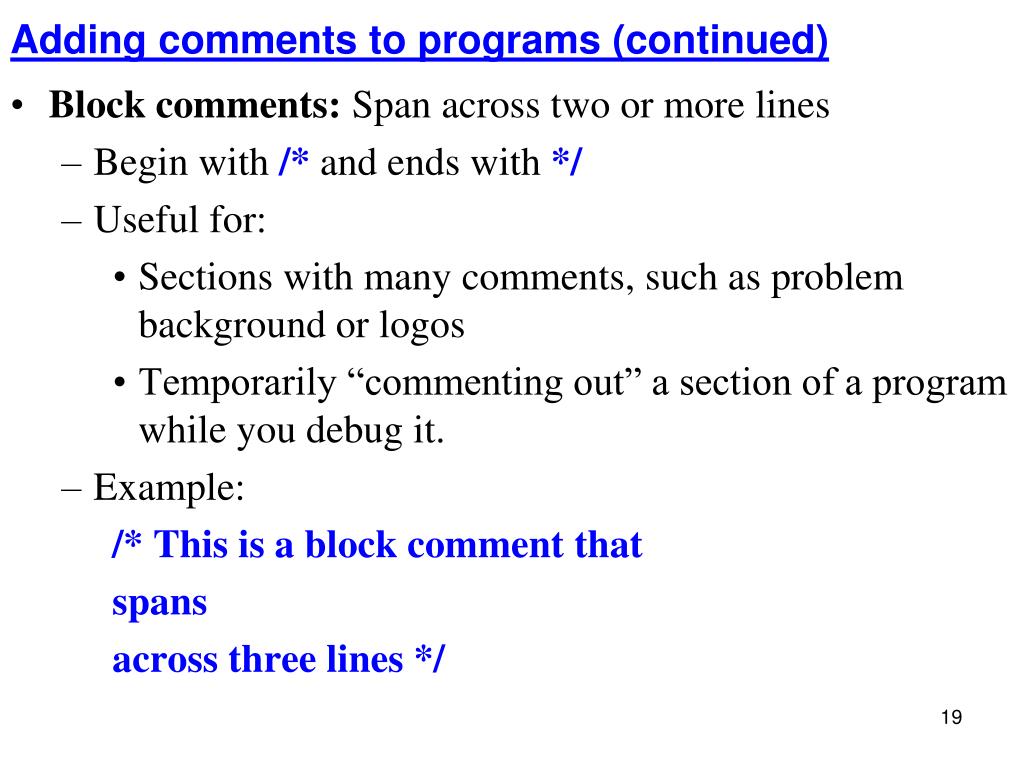 Adding comments to programs (continued)

• Block comments: Span across two or more lines

– Begin with /* and ends with */

– Useful for:

• Sections with many comments, such as problem background or logos

• Temporarily “commenting out” a section of a program while you debug it.

– Example:

/* This is a block comment that

spans

across three lines */

19